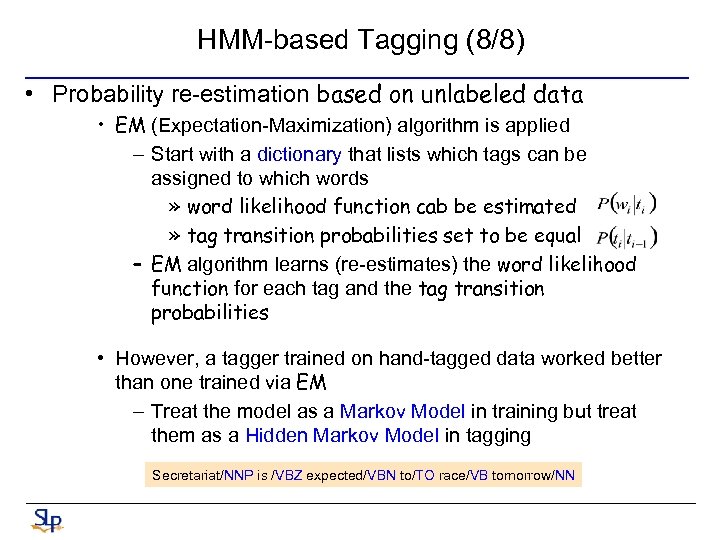 HMM-based Tagging (8/8)

• Probability re-estimation based on unlabeled data

• EM (Expectation-Maximization) algorithm is applied

– Start with a dictionary that lists which tags can be assigned to which words

» word likelihood function cab be estimated $P(w_i|t_i)$

» tag transition probabilities set to be equal $P(t_i|t_{i-1})$

– EM algorithm learns (re-estimates) the word likelihood function for each tag and the tag transition probabilities

• However, a tagger trained on hand-tagged data worked better than one trained via EM

– Treat the model as a Markov Model in training but treat them as a Hidden Markov Model in tagging

Secretariat/NNP is /VBZ expected/VBN to/TO race/VB tomorrow/NN

SLP